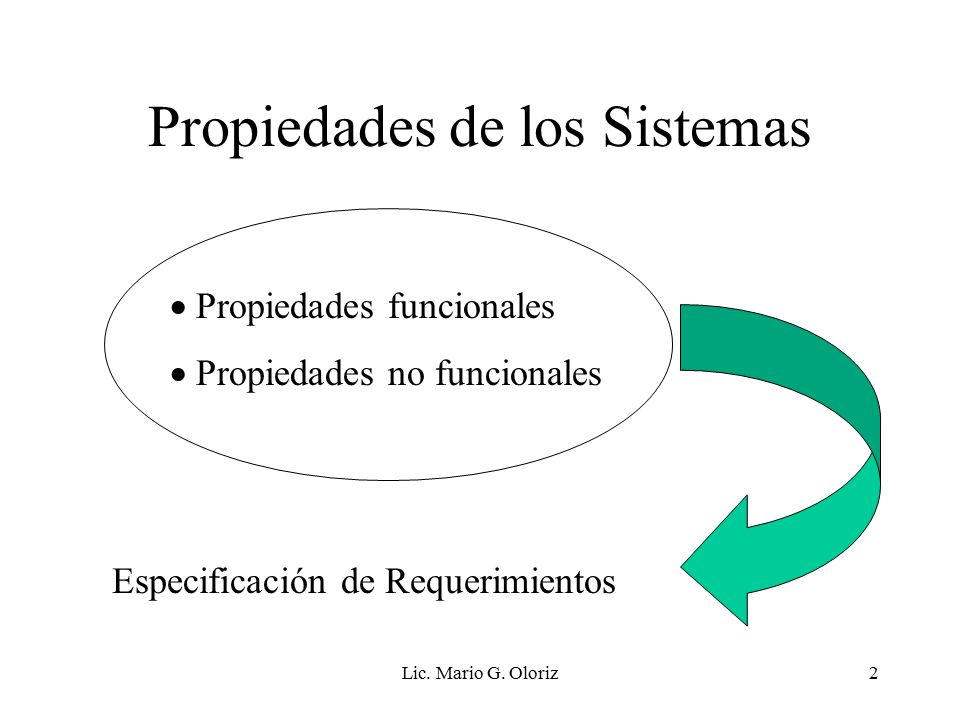 Propiedades de los Sistemas

• Propiedades funcionales
• Propiedades no funcionales

Especificación de Requerimientos

Lic. Mario G. Oloriz

2